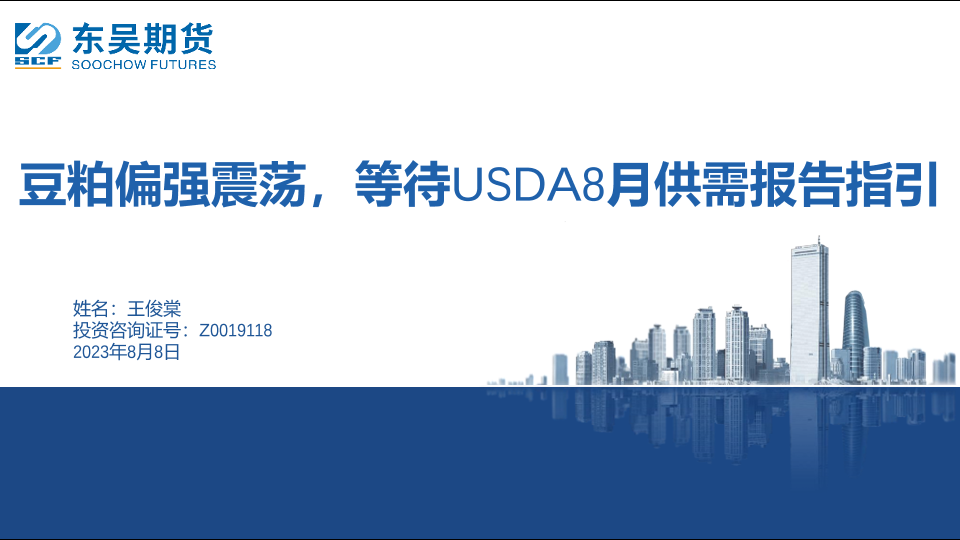 SCF 东吴期货
SOOCHOW FUTURES

豆粕偏强震荡，等待USDA8月供需报告指引

姓名：王俊棠
投资咨询证号：Z0019118
2023年8月8日